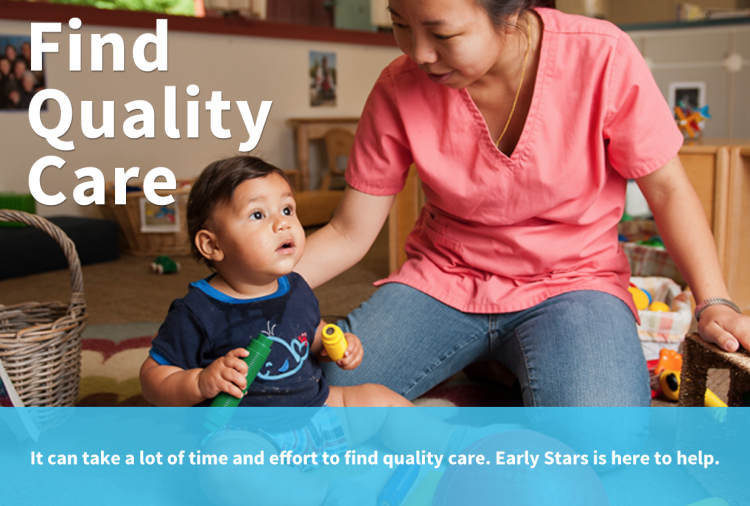 Find Quality Care

It can take a lot of time and effort to find quality care. Early Stars is here to help.